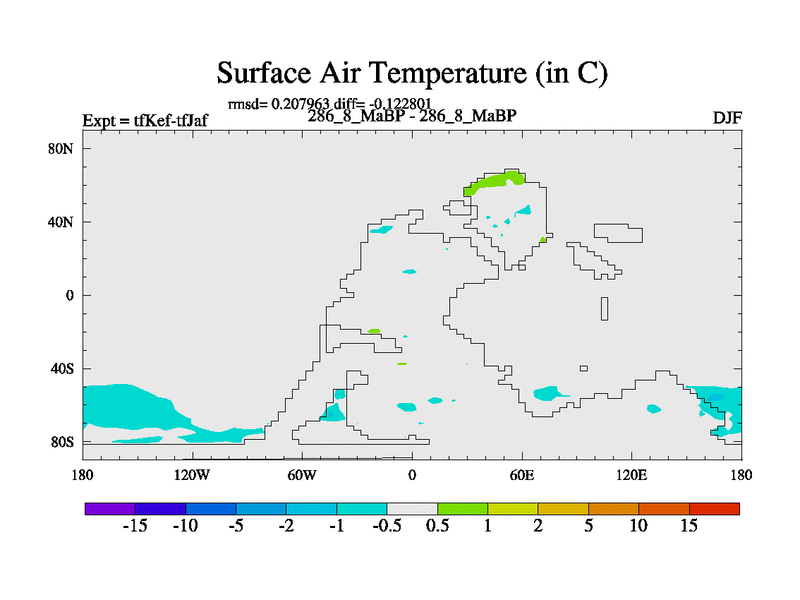 Surface Air Temperature (in C)

rmsd= 0.207963 diff= -0.122801

Expt = tfKef-tfJaf

286_8_MaBP - 286_8_MaBP

DJF

80N

40N

0

40S

80S

180

120W

60W

0

60E

120E

180

-15 -10 -5 -2 -1 -0.5 0.5 1 2 5 10 15